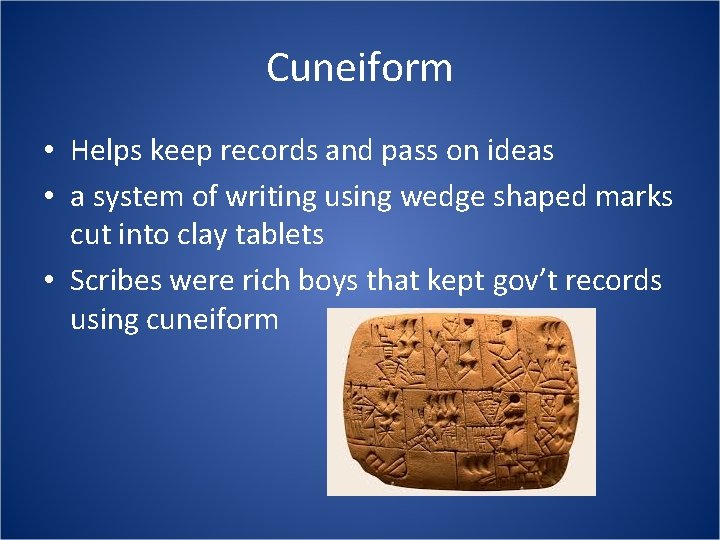 Cuneiform

• Helps keep records and pass on ideas
• a system of writing using wedge shaped marks cut into clay tablets
• Scribes were rich boys that kept gov’t records using cuneiform